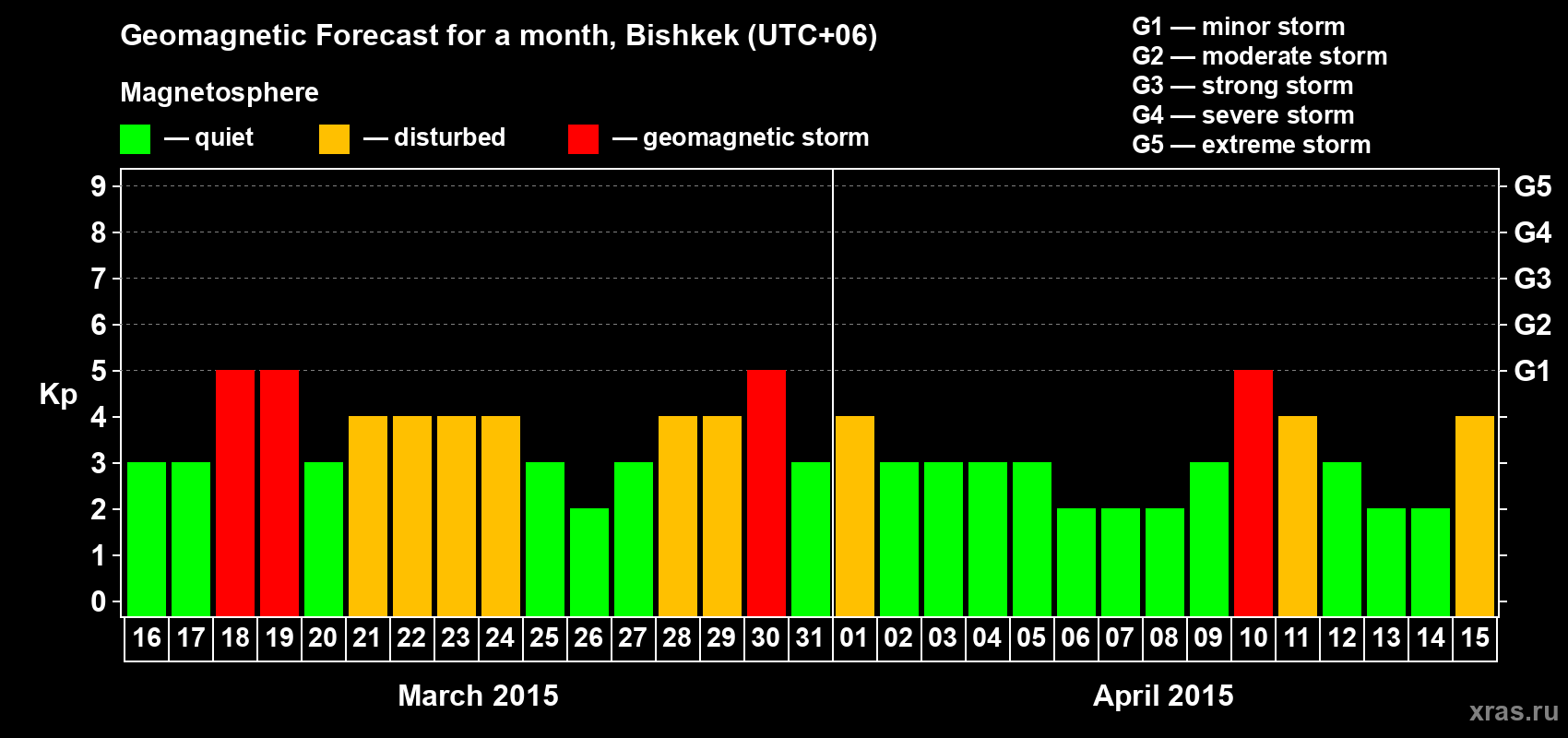 Geomagnetic Forecast for a month, Bishkek (UTC+06)

Magnetosphere

— quiet — disturbed — geomagnetic storm

G1 — minor storm
G2 — moderate storm
G3 — strong storm
G4 — severe storm
G5 — extreme storm

Kp

9
8
7
6
5
4
3
2
1
0

G5
G4
G3
G2
G1

16 17 18 19 20 21 22 23 24 25 26 27 28 29 30 31 01 02 03 04 05 06 07 08 09 10 11 12 13 14 15

March 2015

April 2015

xras.ru